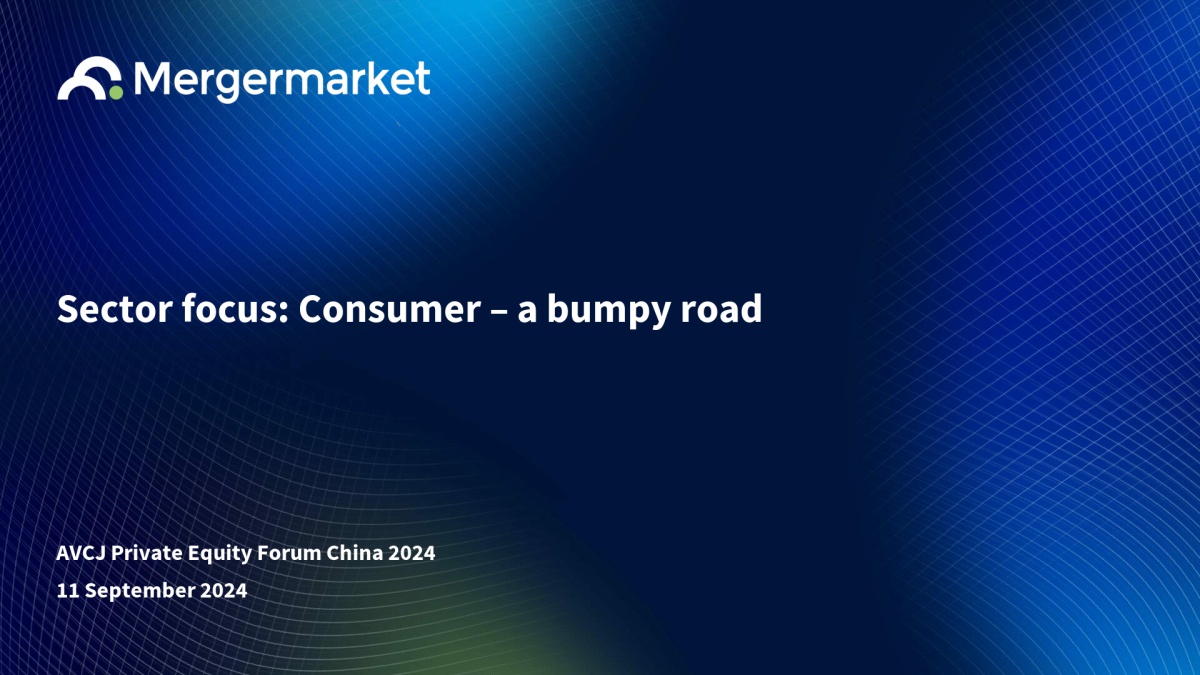 Mergermarket

Sector focus: Consumer – a bumpy road

AVCJ Private Equity Forum China 2024
11 September 2024